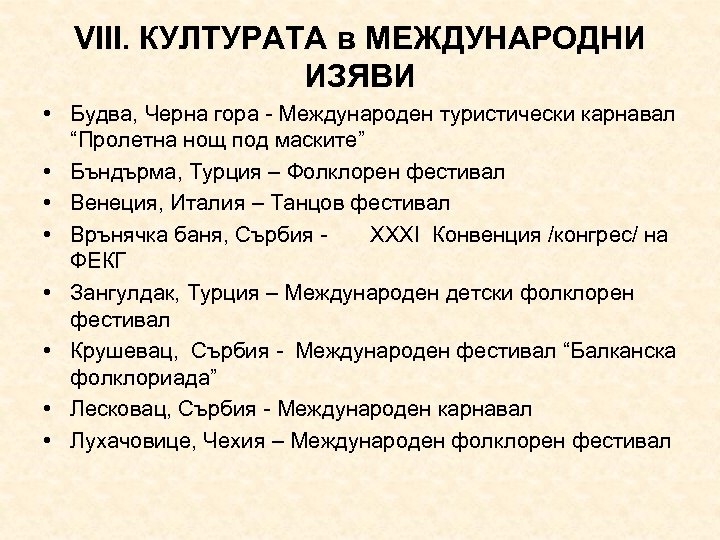 VIII. КУЛТУРАТА в МЕЖДУНАРОДНИ ИЗЯВИ

• Будва, Черна гора - Международен туристически карнавал “Пролетна нощ под маските”
• Бъндърма, Турция – Фолклорен фестивал
• Венеция, Италия – Танцов фестивал
• Врънячка баня, Сърбия - XXXI Конвенция /конгрес/ на ФЕКГ
• Зангулдак, Турция – Международен детски фолклорен фестивал
• Крушевац, Сърбия - Международен фестивал “Балканска фолклориада”
• Лесковац, Сърбия - Международен карнавал
• Лухачовице, Чехия – Международен фолклорен фестивал